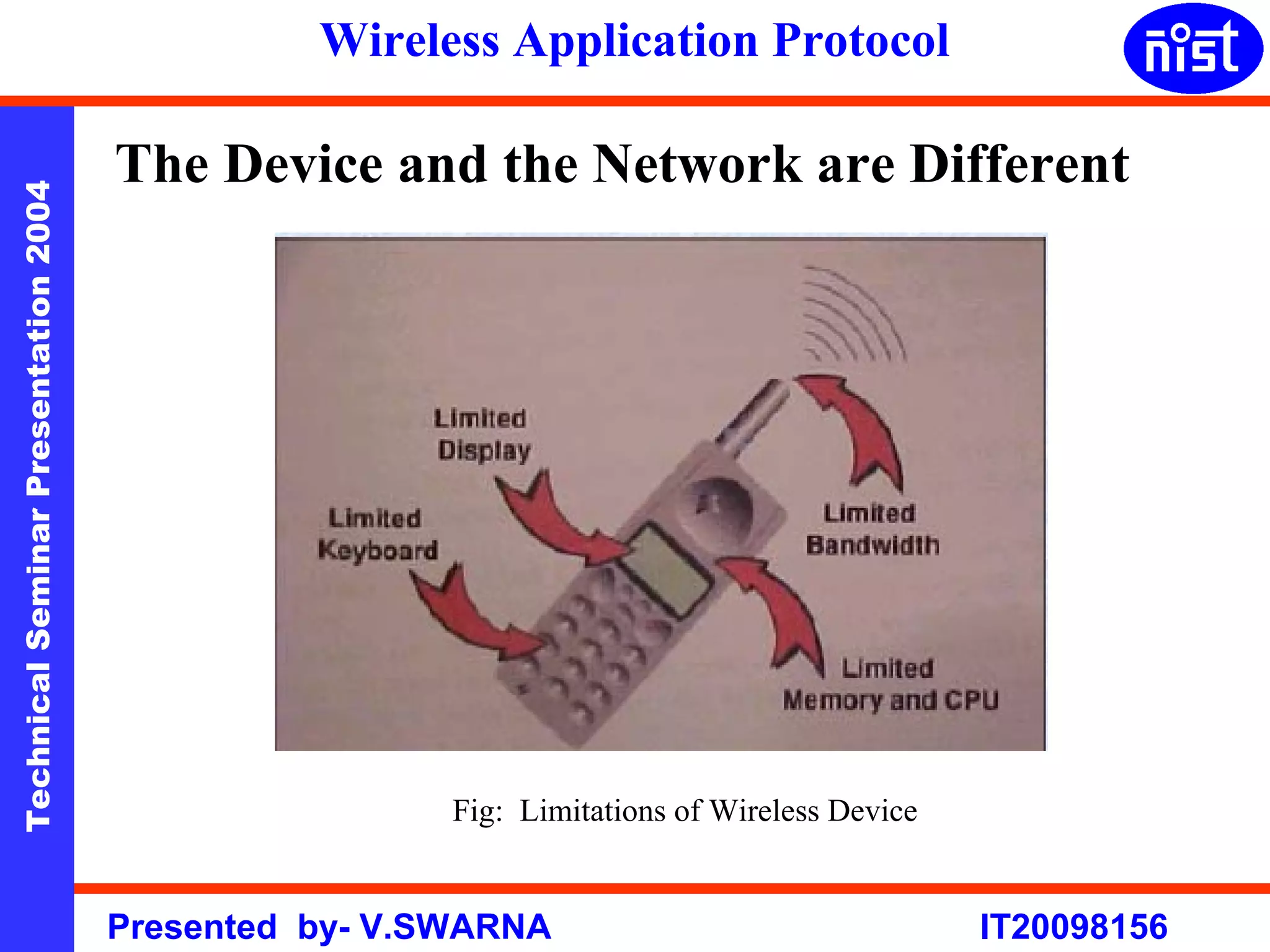 Wireless Application Protocol

nist

Technical Seminar Presentation 2004

The Device and the Network are Different

Limited Display

Limited Keyboard

Limited Bandwidth

Limited Memory and CPU

Fig: Limitations of Wireless Device

Presented by- V.SWARNA

IT20098156